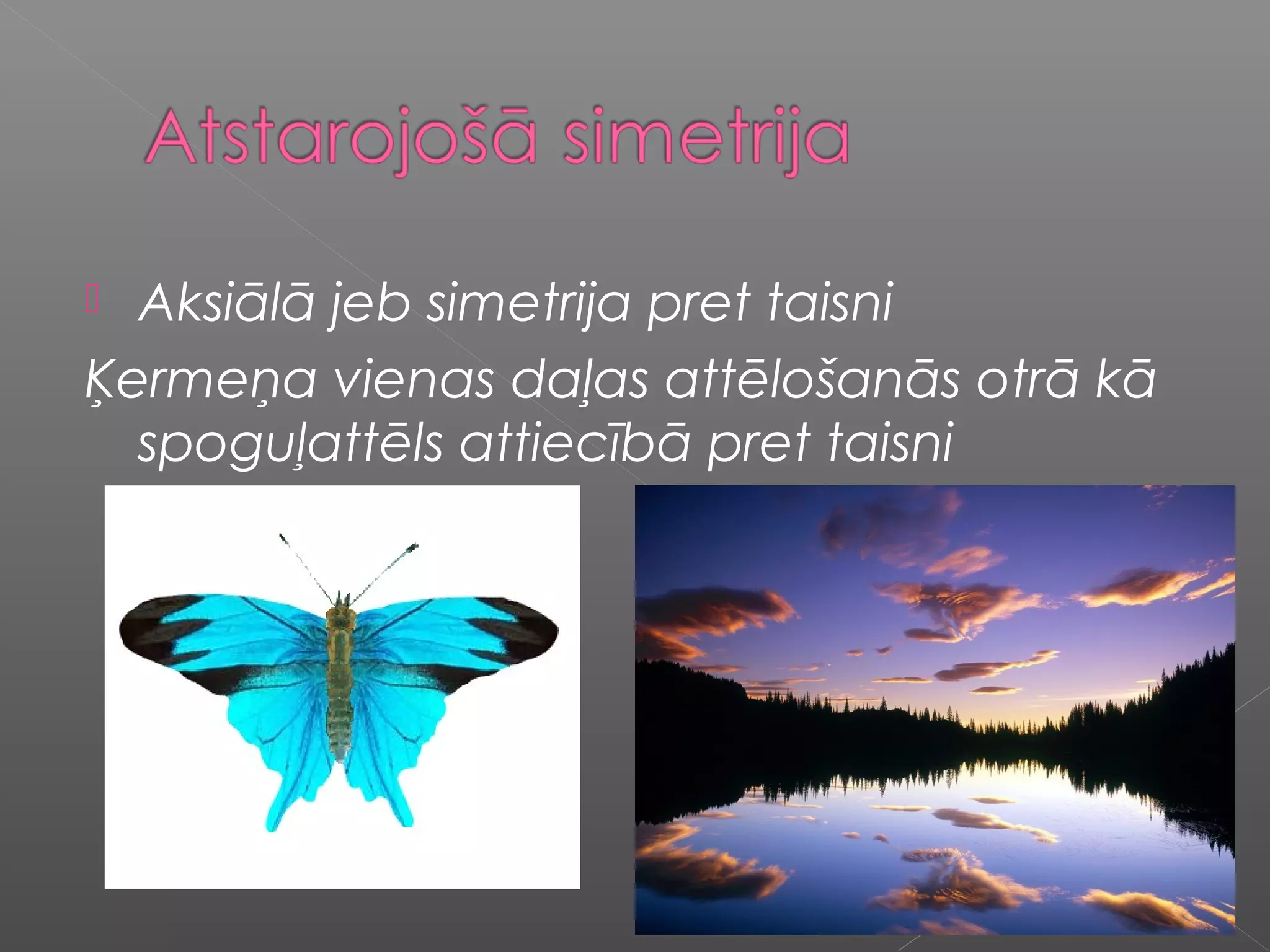 Atstarojošā simetrija

Aksiālā jeb simetrija pret taisni

Ķermeņa vienas daļas attēlošanās otrā kā spoguļattēls attiecībā pret taisni